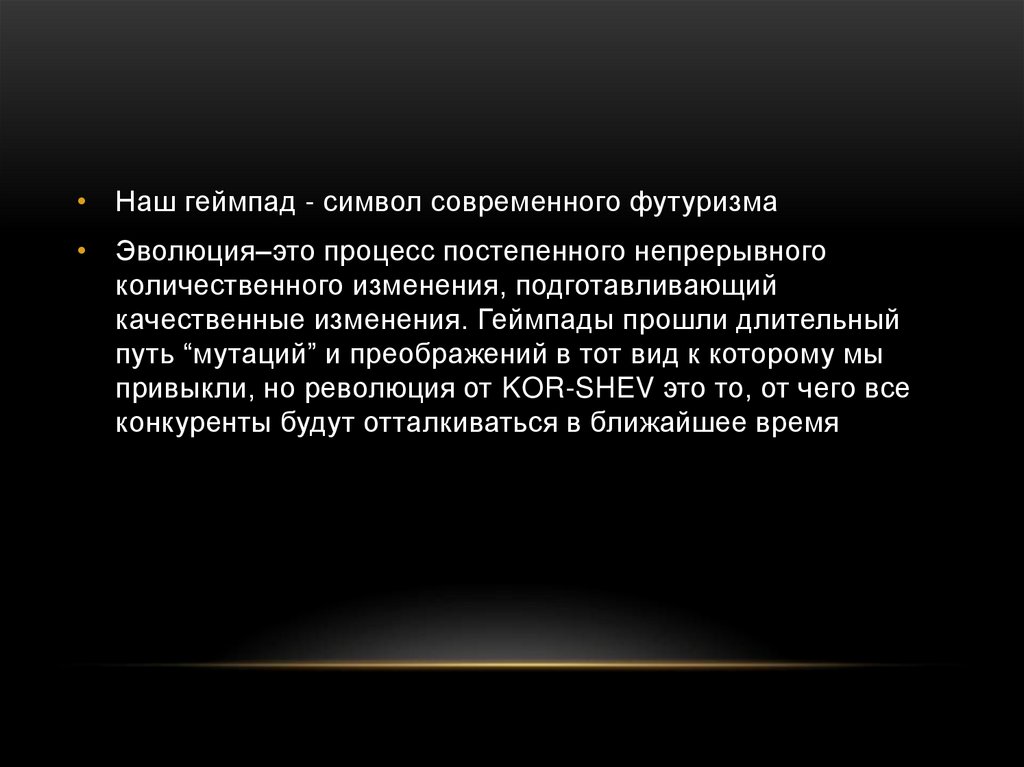 • Наш геймпад - символ современного футуризма

• Эволюция–это процесс постепенного непрерывного количественного изменения, подготавливающий качественные изменения. Геймпады прошли длительный путь “мутаций” и преображений в тот вид к которому мы привыкли, но революция от KOR-SHEV это то, от чего все конкуренты будут отталкиваться в ближайшее время